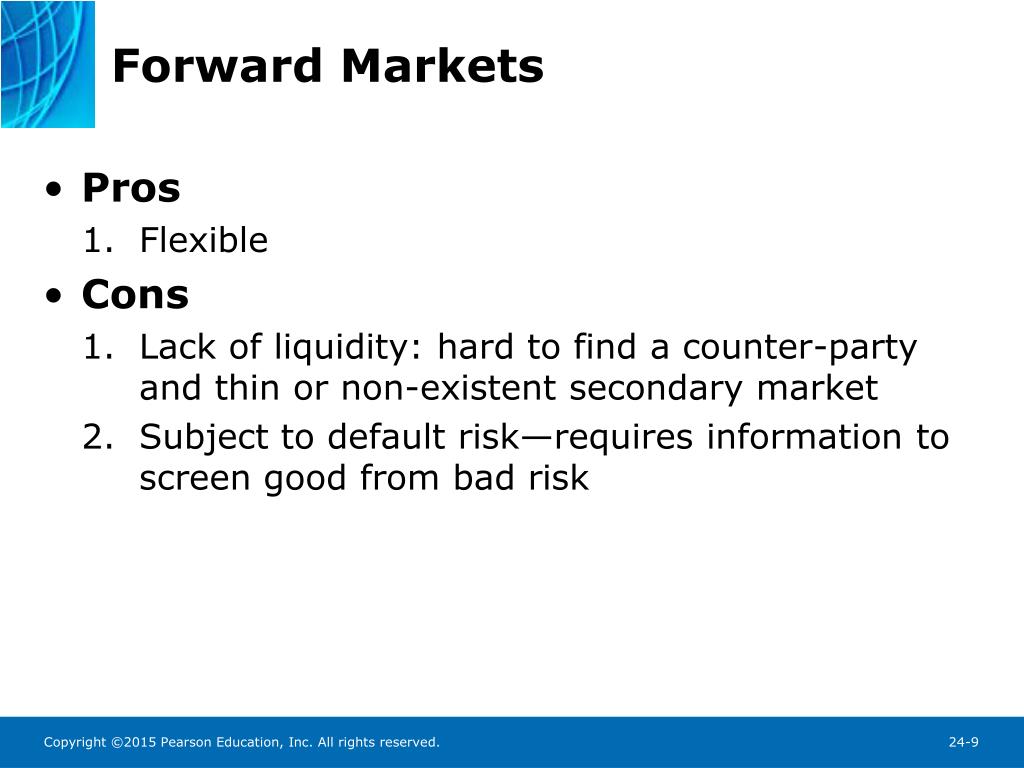 Forward Markets

• Pros
1. Flexible

• Cons
1. Lack of liquidity: hard to find a counter-party and thin or non-existent secondary market
2. Subject to default risk—requires information to screen good from bad risk

Copyright ©2015 Pearson Education, Inc. All rights reserved.

24-9